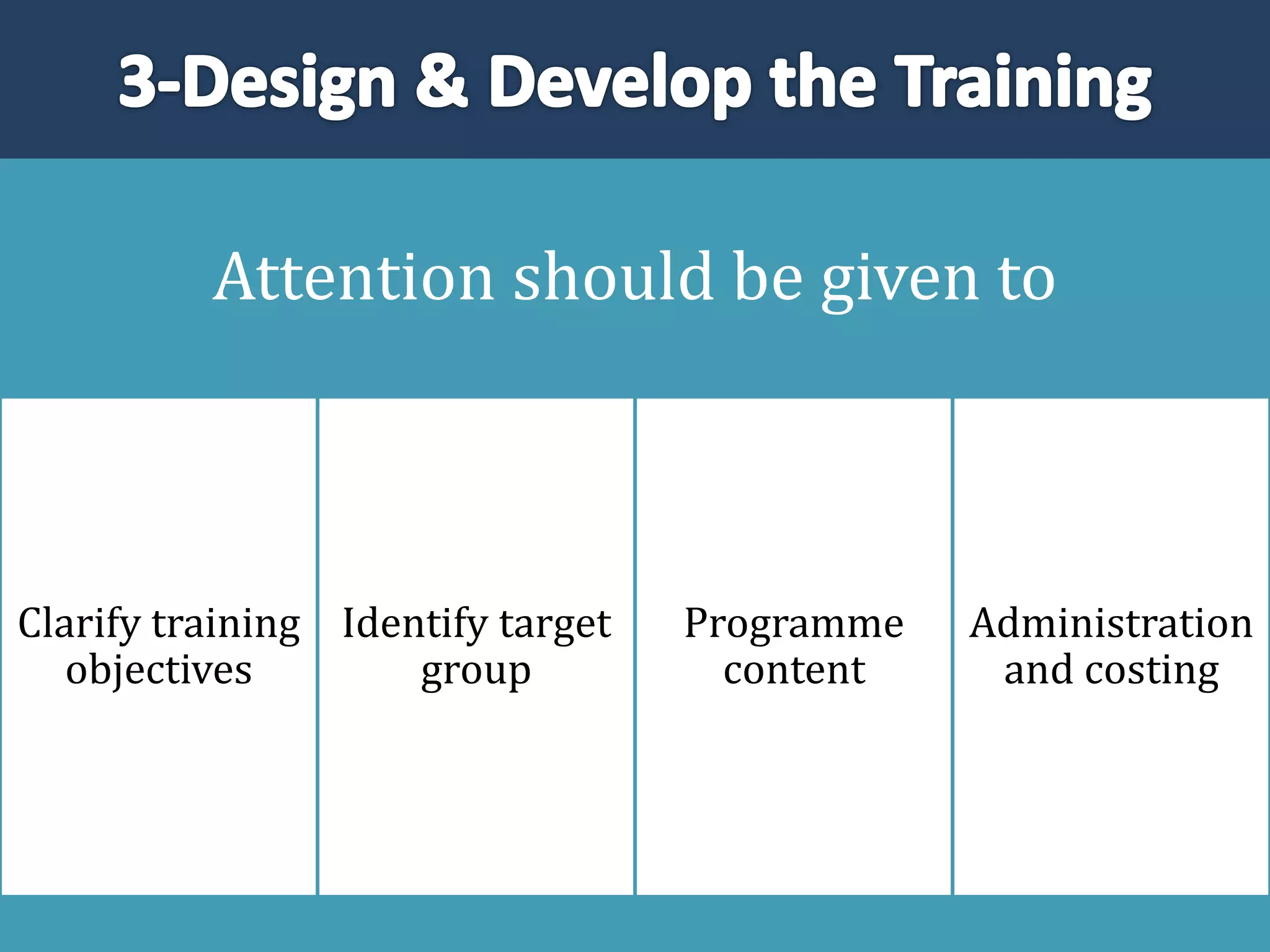 3-Design & Develop the Training

Attention should be given to

Clarify training objectives

Identify target group

Programme content

Administration and costing